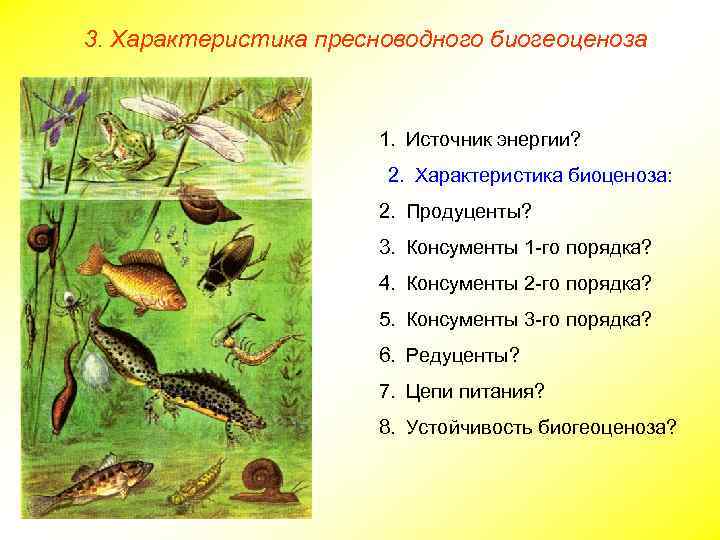 3. Характеристика пресноводного биогеоценоза

1. Источник энергии?

2. Характеристика биоценоза:

2. Продуценты?

3. Консументы 1-го порядка?

4. Консументы 2-го порядка?

5. Консументы 3-го порядка?

6. Редуценты?

7. Цепи питания?

8. Устойчивость биогеоценоза?